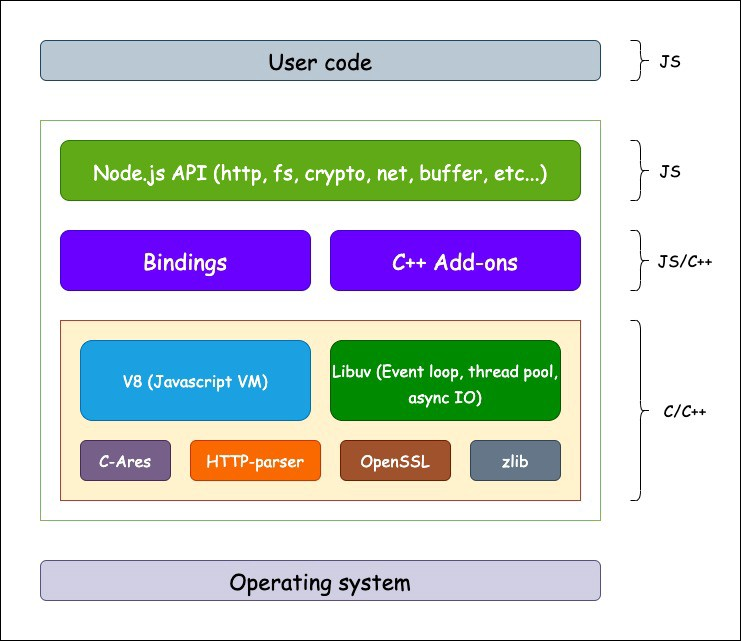 User code

JS

Node.js API (http, fs, crypto, net, buffer, etc...)

JS

Bindings

C++ Add-ons

JS/C++

V8 (Javascript VM)

Libuv (Event loop, thread pool, async IO)

C-Ares

HTTP-parser

OpenSSL

zlib

C/C++

Operating system